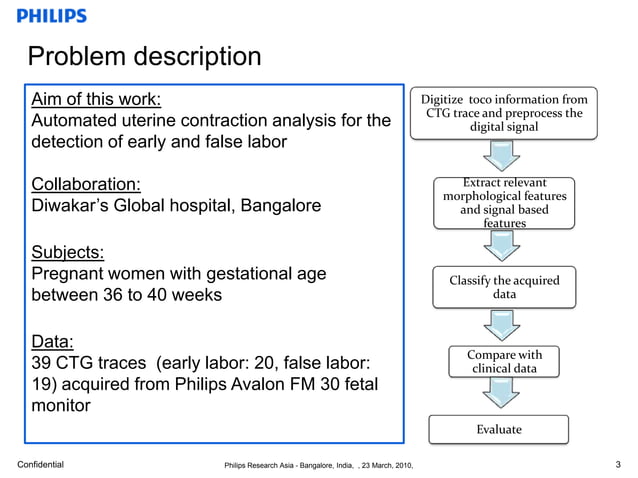 PHILIPS

Problem description

Aim of this work:
Automated uterine contraction analysis for the detection of early and false labor

Collaboration:
Diwakar's Global hospital, Bangalore

Subjects:
Pregnant women with gestational age between 36 to 40 weeks

Data:
39 CTG traces (early labor: 20, false labor: 19) acquired from Philips Avalon FM 30 fetal monitor

Digitize toco information from CTG trace and preprocess the digital signal

Extract relevant morphological features and signal based features

Classify the acquired data

Compare with clinical data

Evaluate

Confidential

Philips Research Asia - Bangalore, India, , 23 March, 2010,

3